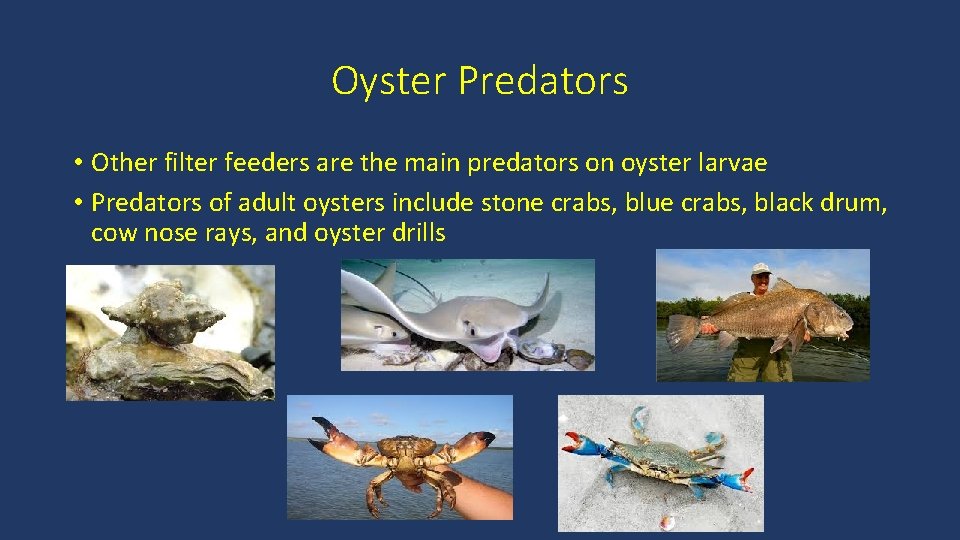 Oyster Predators

• Other filter feeders are the main predators on oyster larvae
• Predators of adult oysters include stone crabs, blue crabs, black drum, cow nose rays, and oyster drills